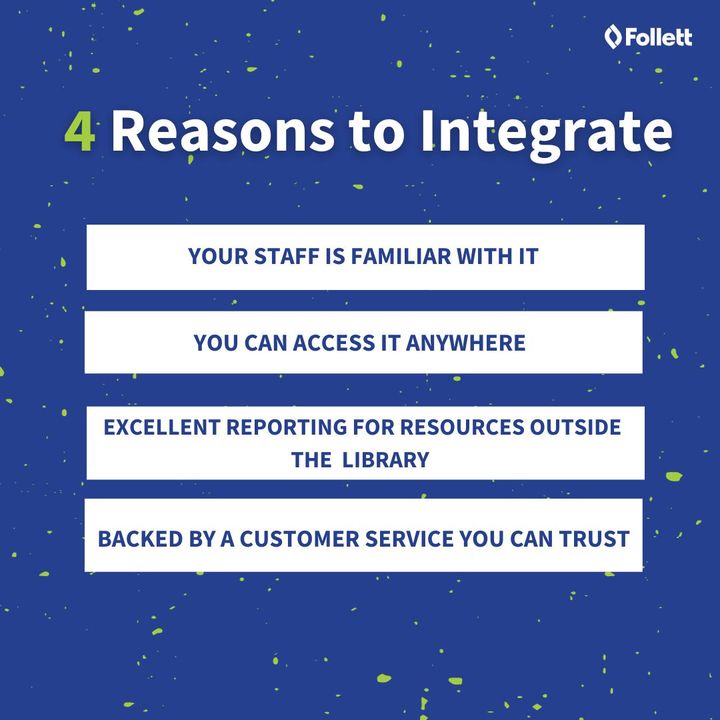 Follett

4 Reasons to Integrate

YOUR STAFF IS FAMILIAR WITH IT

YOU CAN ACCESS IT ANYWHERE

EXCELLENT REPORTING FOR RESOURCES OUTSIDE THE LIBRARY

BACKED BY A CUSTOMER SERVICE YOU CAN TRUST